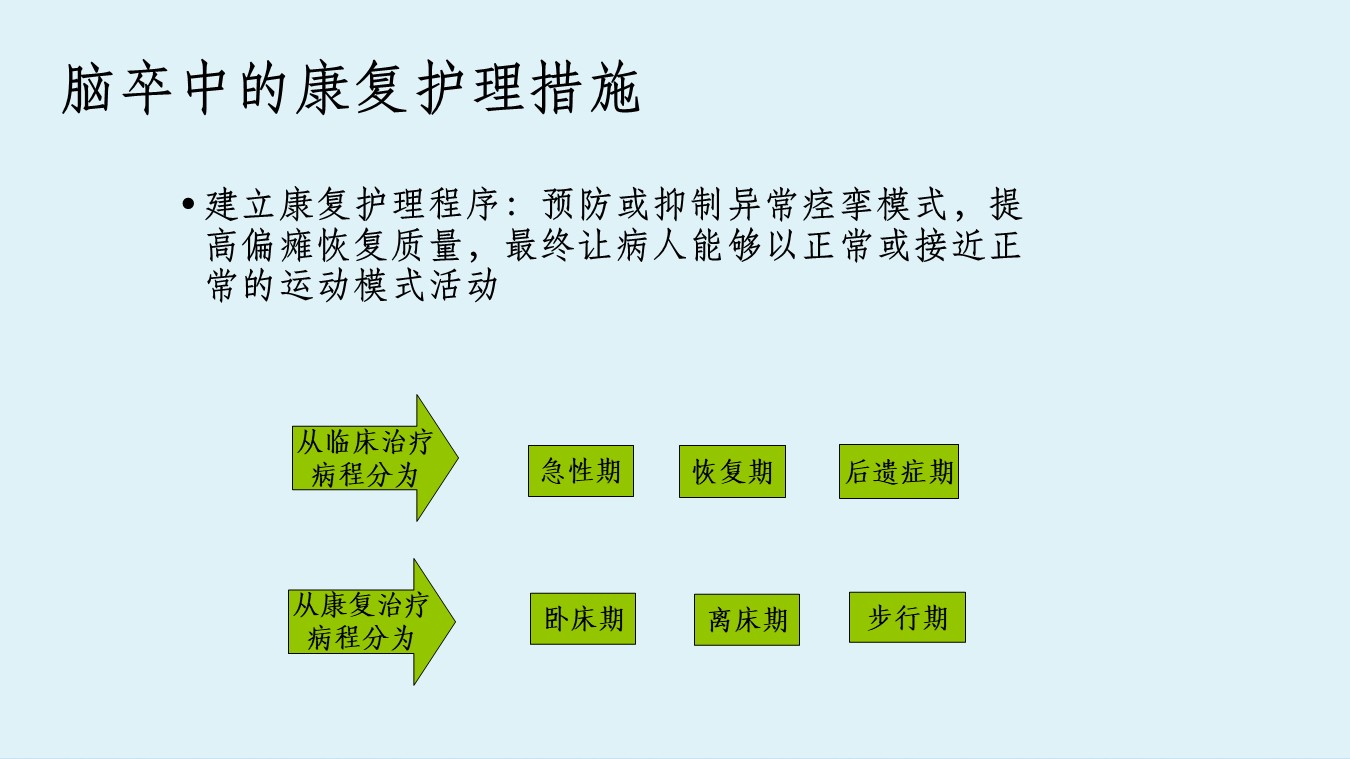 脑卒中的康复护理措施

• 建立康复护理程序：预防或抑制异常痉挛模式，提高偏瘫恢复质量，最终让病人能够以正常或接近正常的运动模式活动

从临床治疗病程分为

急性期

恢复期

后遗症期

从康复治疗病程分为

卧床期

离床期

步行期